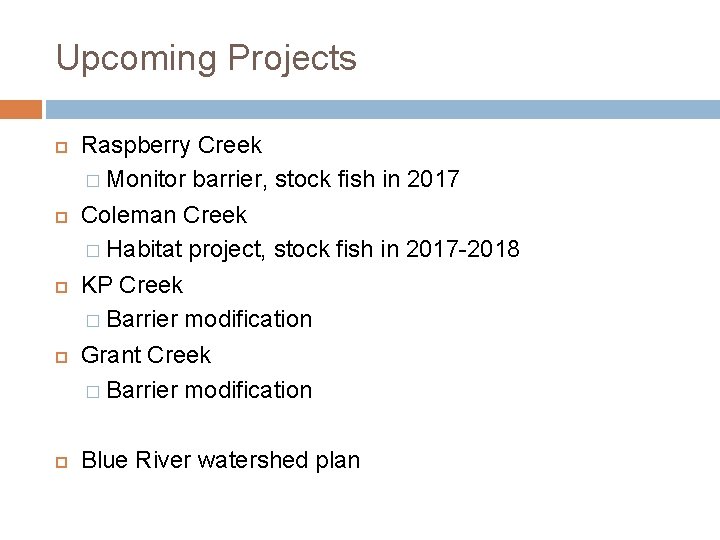 Upcoming Projects

Raspberry Creek
Monitor barrier, stock fish in 2017

Coleman Creek
Habitat project, stock fish in 2017-2018

KP Creek
Barrier modification

Grant Creek
Barrier modification

Blue River watershed plan